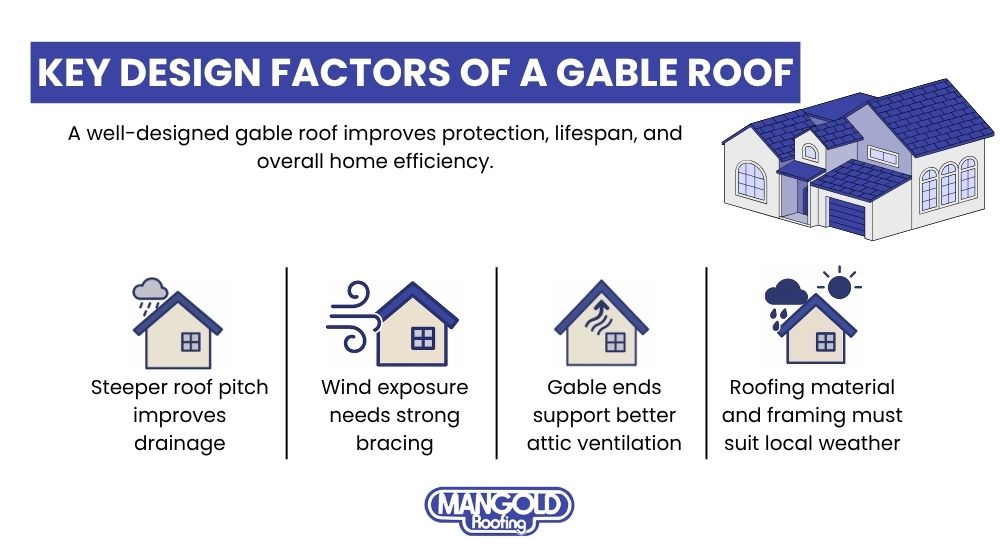 KEY DESIGN FACTORS OF A GABLE ROOF

A well-designed gable roof improves protection, lifespan, and overall home efficiency.

Steeper roof pitch improves drainage

Wind exposure needs strong bracing

Gable ends support better attic ventilation

Roofing material and framing must suit local weather

MANGOLD Roofing